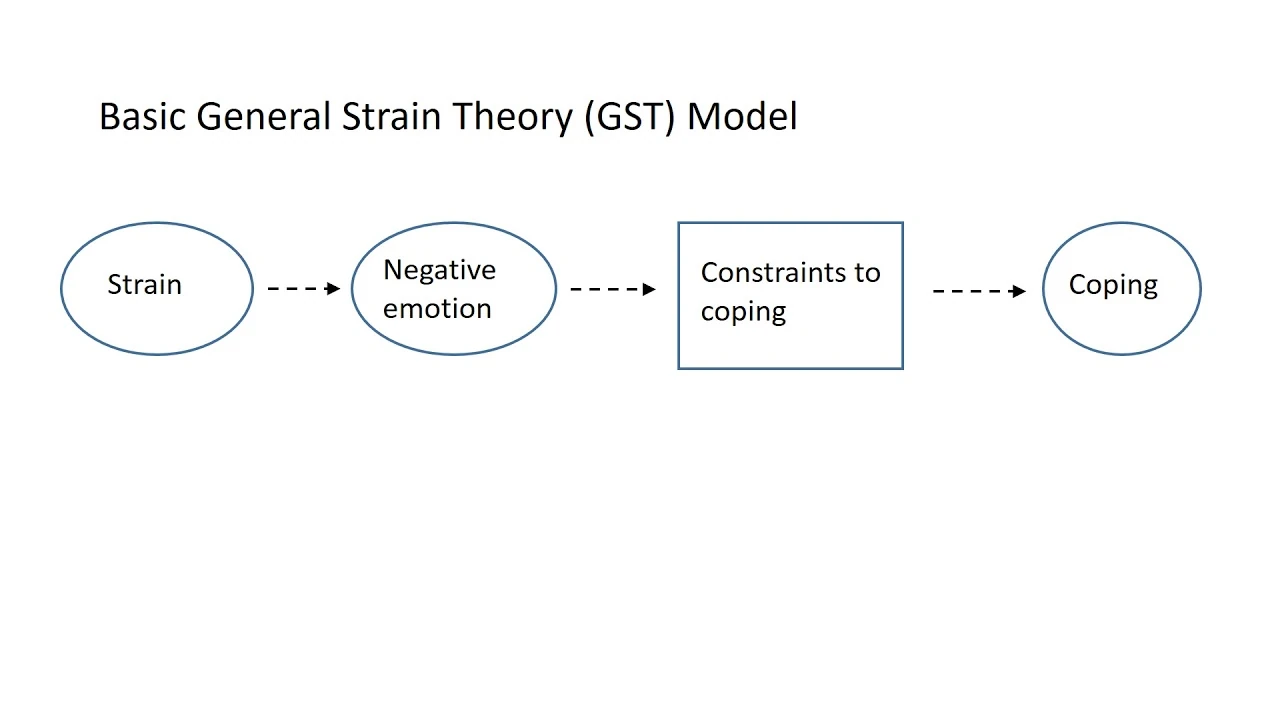 Basic General Strain Theory (GST) Model

Strain

Negative emotion

Constraints to coping

Coping